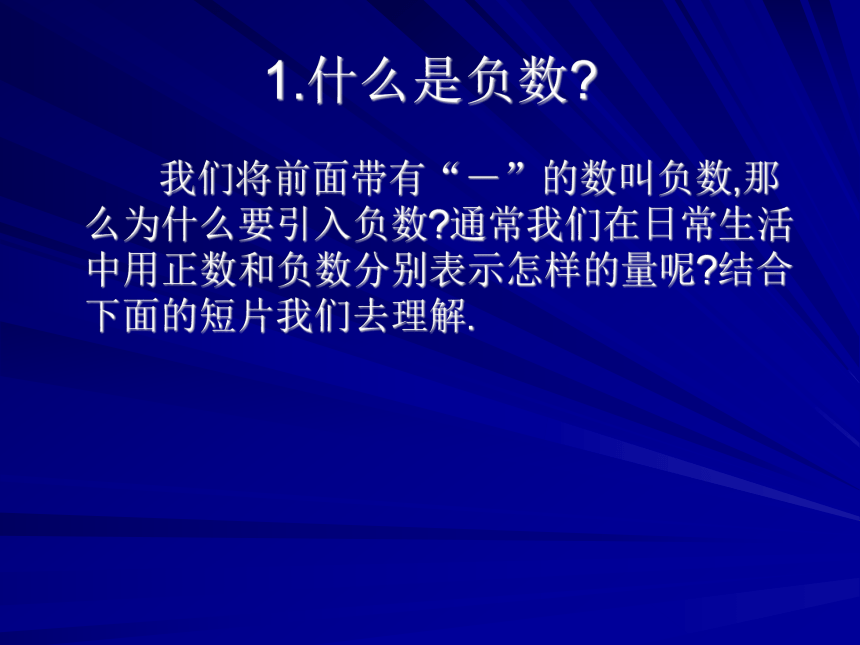 1.什么是负数?

我们将前面带有“－”的数叫负数,那么为什么要引入负数?通常我们在日常生活中用正数和负数分别表示怎样的量呢?结合下面的短片我们去理解.